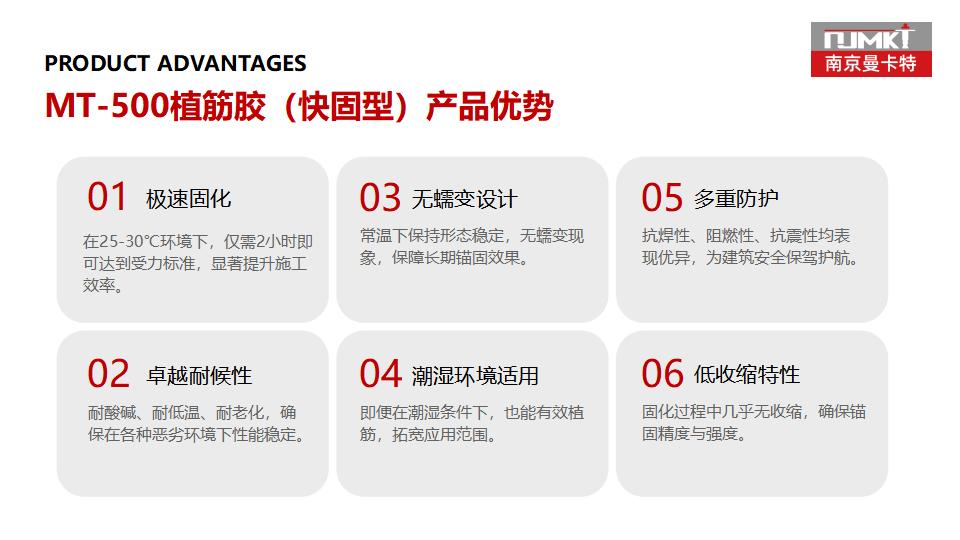 NJMKT
南京曼卡特

PRODUCT ADVANTAGES

MT-500植筋胶（快固型）产品优势

01 极速固化

在25-30°C环境下，仅需2小时即可达到受力标准，显著提升施工效率。

03 无蠕变设计

常温下保持形态稳定，无蠕变现象，保障长期锚固效果。

05 多重防护

抗焊性、阻燃性、抗震性均表现优异，为建筑安全保驾护航。

02 卓越耐候性

耐酸碱、耐低温、耐老化，确保在各种恶劣环境下性能稳定。

04 潮湿环境适用

即便在潮湿条件下，也能有效植筋，拓宽应用范围。

06 低收缩特性

固化过程中几乎无收缩，确保锚固精度与强度。